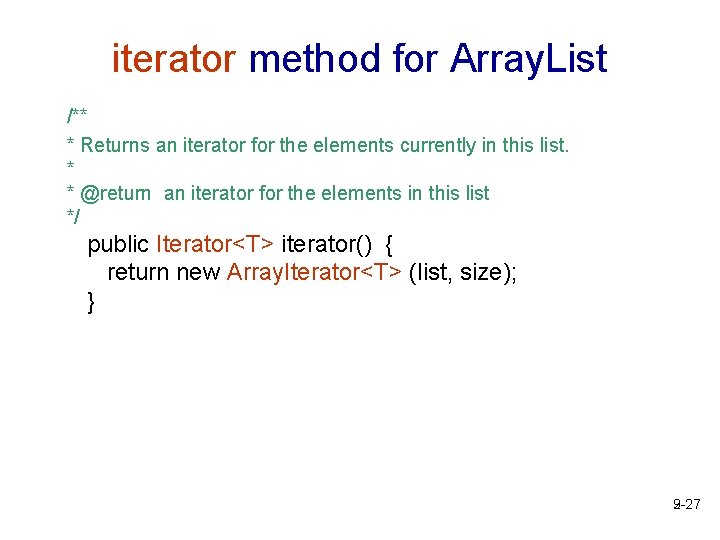 iterator method for ArrayList

/**
* Returns an iterator for the elements currently in this list.
*
* @return  an iterator for the elements in this list
*/
public Iterator<T> iterator()  {
return new ArrayIterator<T> (list, size);
}

9-27